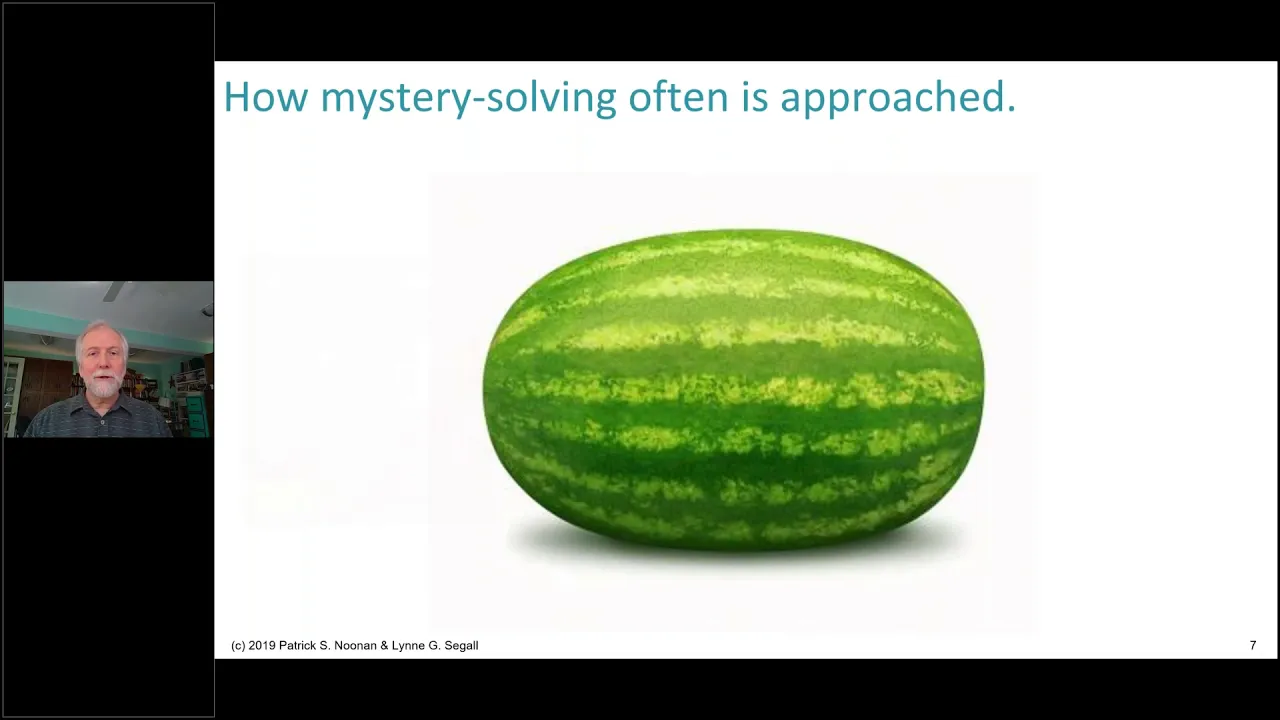 How mystery-solving often is approached.

(c) 2019 Patrick S. Noonan & Lynne G. Segall

7